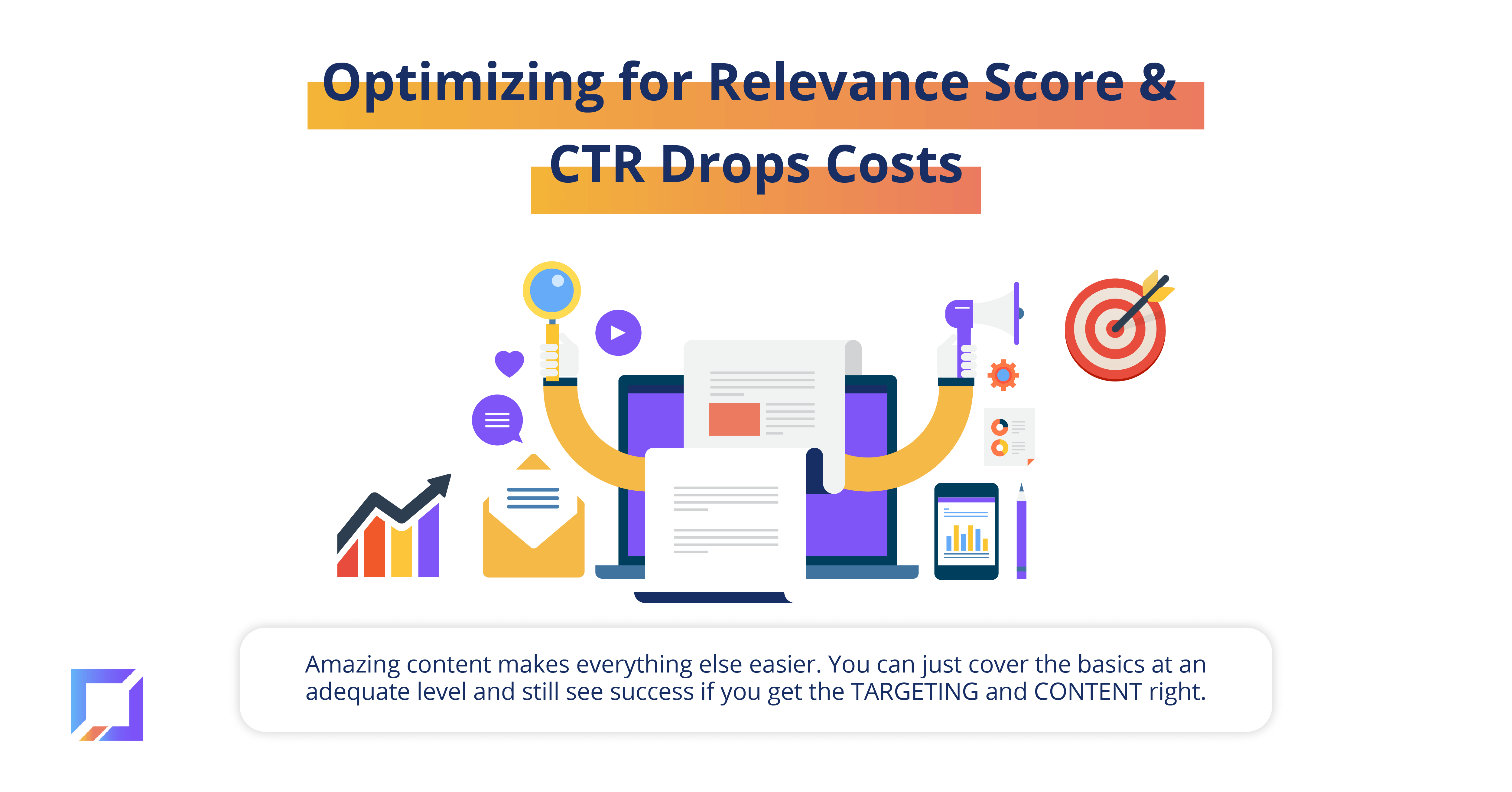 Optimizing for Relevance Score & CTR Drops Costs

Amazing content makes everything else easier. You can just cover the basics at an adequate level and still see success if you get the TARGETING and CONTENT right.